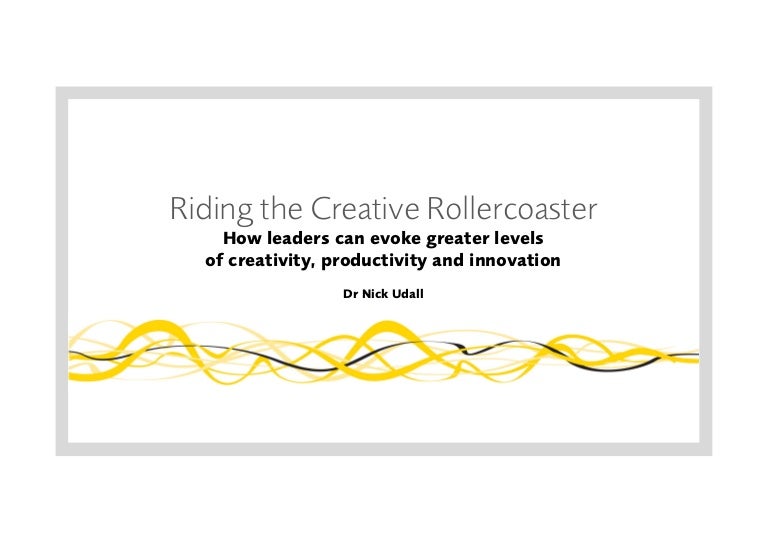 Riding the Creative Rollercoaster

How leaders can evoke greater levels of creativity, productivity and innovation

Dr Nick Udall